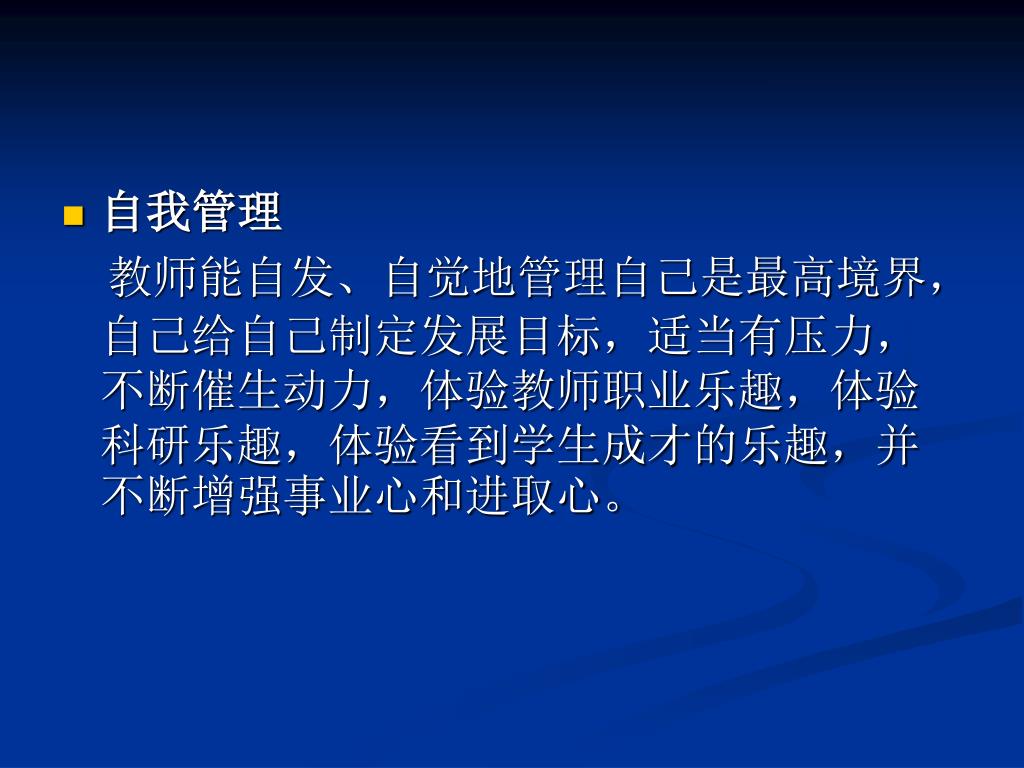 自我管理

教师能自发、自觉地管理自己是最高境界，自己给自己制定发展目标，适当有压力，不断催生动力，体验教师职业乐趣，体验科研乐趣，体验看到学生成才的乐趣，并不断增强事业心和进取心。